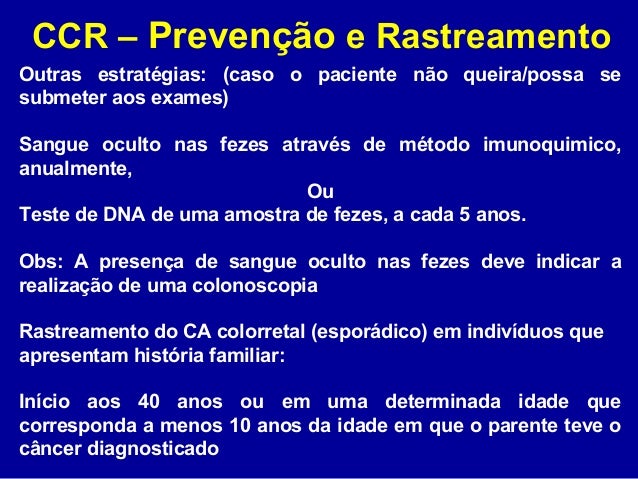 CCR – Prevenção e Rastreamento

Outras estratégias: (caso o paciente não queira/possa se submeter aos exames)

Sangue oculto nas fezes através de método imunoquimico, anualmente,

Ou

Teste de DNA de uma amostra de fezes, a cada 5 anos.

Obs: A presença de sangue oculto nas fezes deve indicar a realização de uma colonoscopia

Rastreamento do CA colorretal (esporádico) em indivíduos que apresentam história familiar:

Início aos 40 anos ou em uma determinada idade que corresponda a menos 10 anos da idade em que o parente teve o câncer diagnosticado